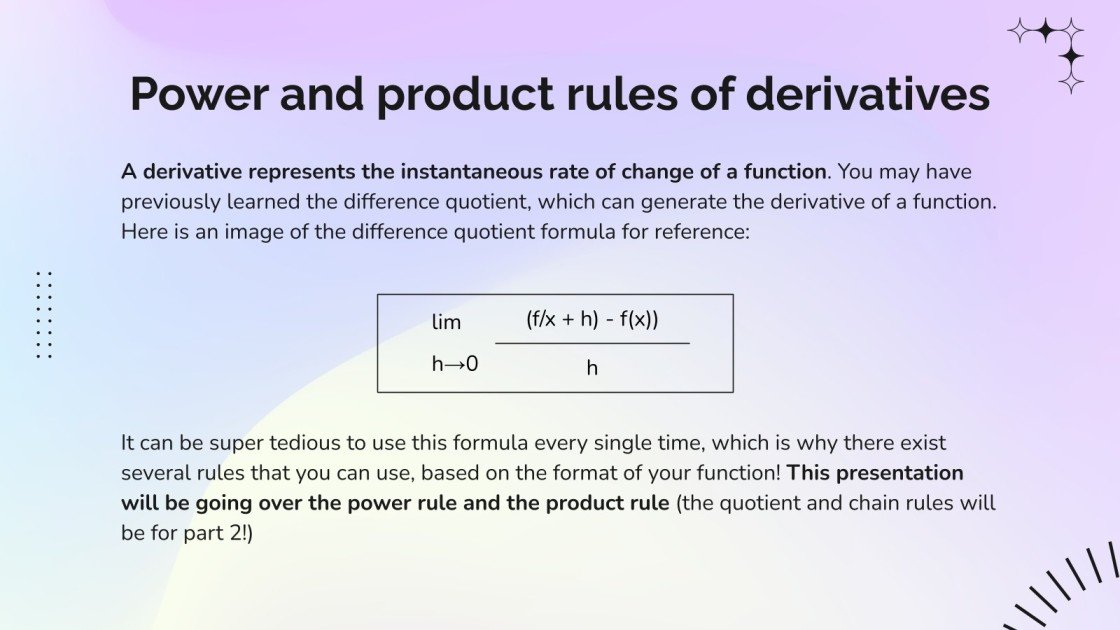 Power and product rules of derivatives

A derivative represents the instantaneous rate of change of a function. You may have previously learned the difference quotient, which can generate the derivative of a function. Here is an image of the difference quotient formula for reference:

$\lim_{h \to 0} \frac{(f/x + h) - f(x))}{h}$

It can be super tedious to use this formula every single time, which is why there exist several rules that you can use, based on the format of your function! This presentation will be going over the power rule and the product rule (the quotient and chain rules will be for part 2!)